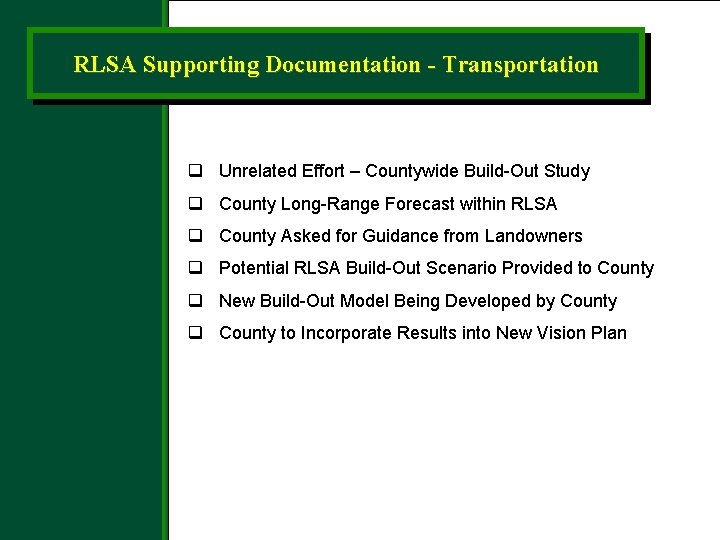 RLSA Supporting Documentation - Transportation

❑ Unrelated Effort – Countywide Build-Out Study

❑ County Long-Range Forecast within RLSA

❑ County Asked for Guidance from Landowners

❑ Potential RLSA Build-Out Scenario Provided to County

❑ New Build-Out Model Being Developed by County

❑ County to Incorporate Results into New Vision Plan